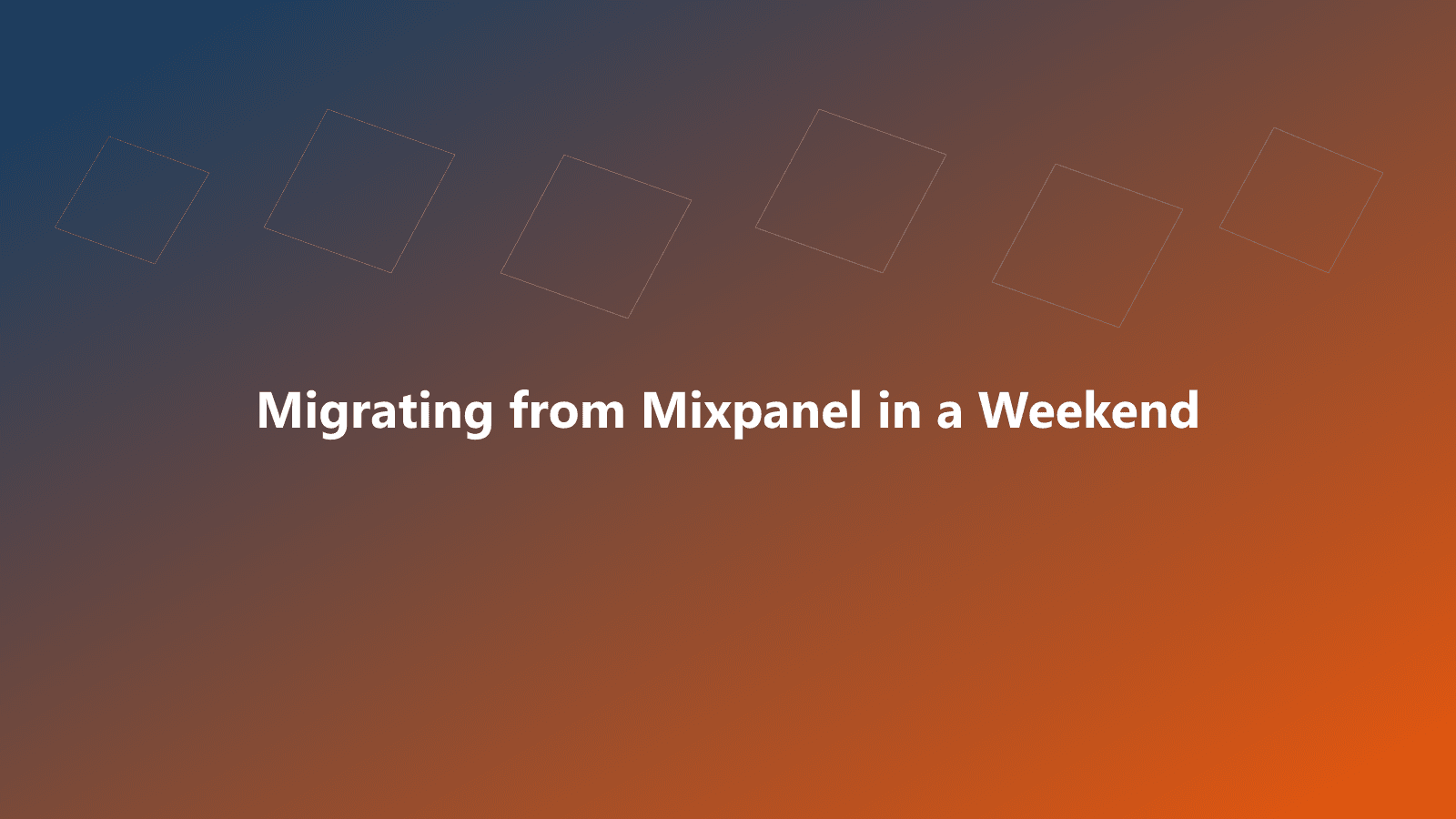 Migrating from Mixpanel in a Weekend